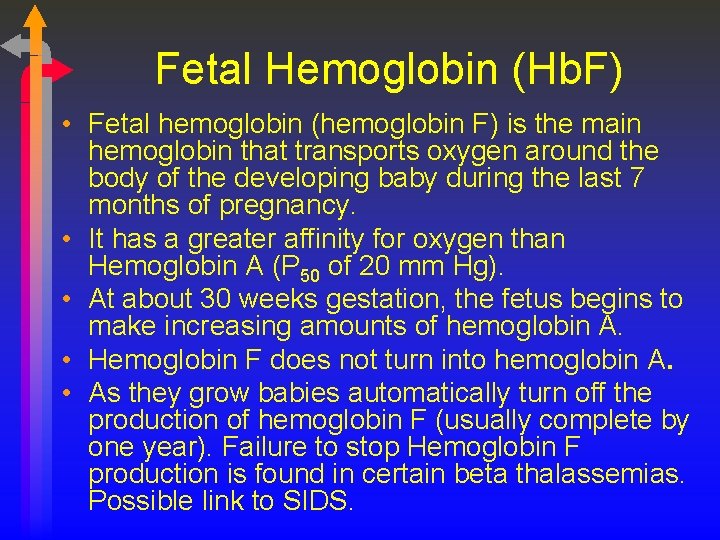 Fetal Hemoglobin (HbF)

• Fetal hemoglobin (hemoglobin F) is the main hemoglobin that transports oxygen around the body of the developing baby during the last 7 months of pregnancy.

• It has a greater affinity for oxygen than Hemoglobin A ($P_{50}$ of 20 mm Hg).

• At about 30 weeks gestation, the fetus begins to make increasing amounts of hemoglobin A.

• Hemoglobin F does not turn into hemoglobin A.

• As they grow babies automatically turn off the production of hemoglobin F (usually complete by one year). Failure to stop Hemoglobin F production is found in certain beta thalassemias. Possible link to SIDS.